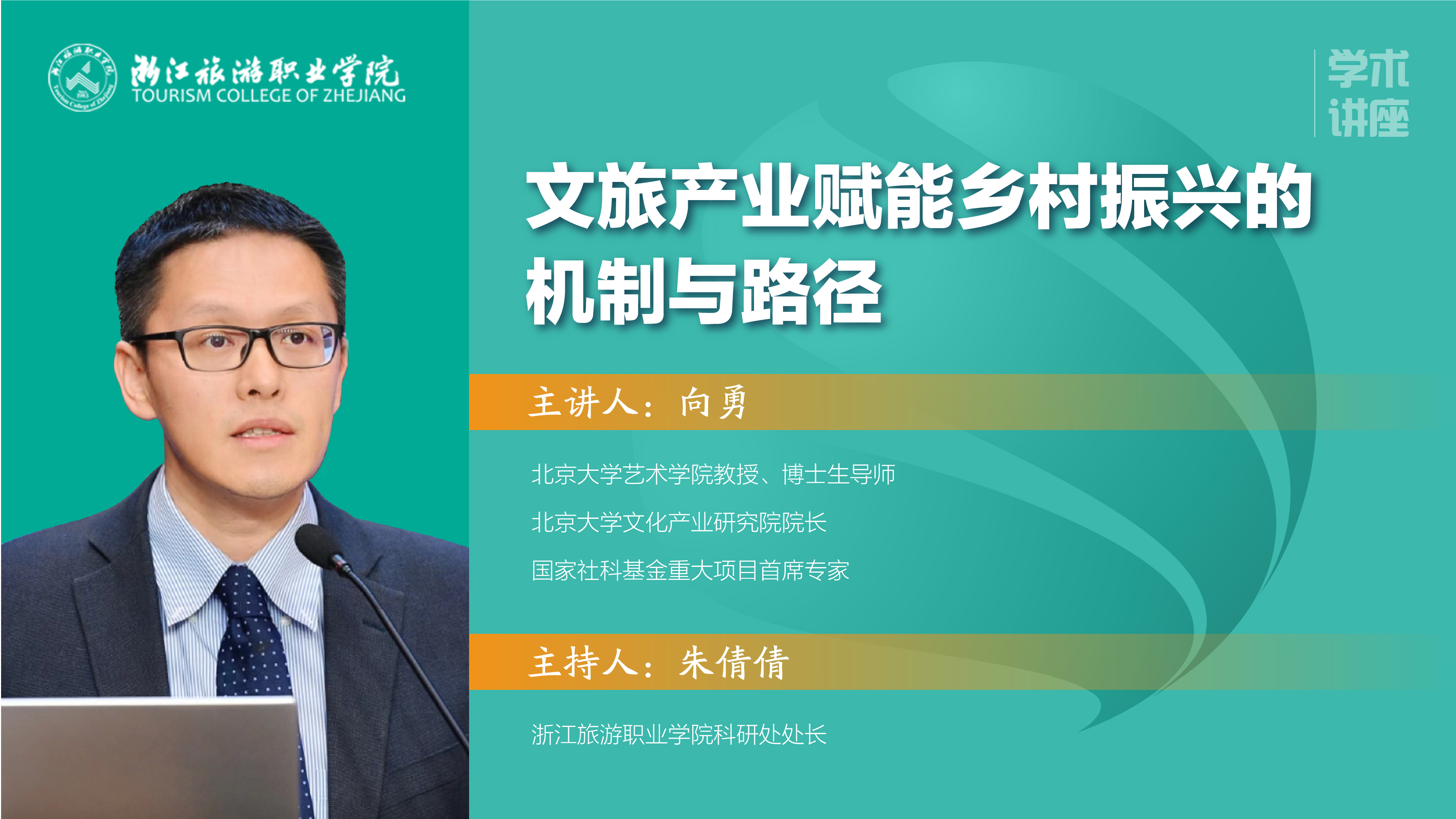 浙江旅游职业学院
TOURISM COLLEGE OF ZHEJIANG

学术讲座

文旅产业赋能乡村振兴的机制与路径

主讲人：向勇

北京大学艺术学院教授、博士生导师

北京大学文化产业研究院院长

国家社科基金重大项目首席专家

主持人：朱倩倩

浙江旅游职业学院科研处处长